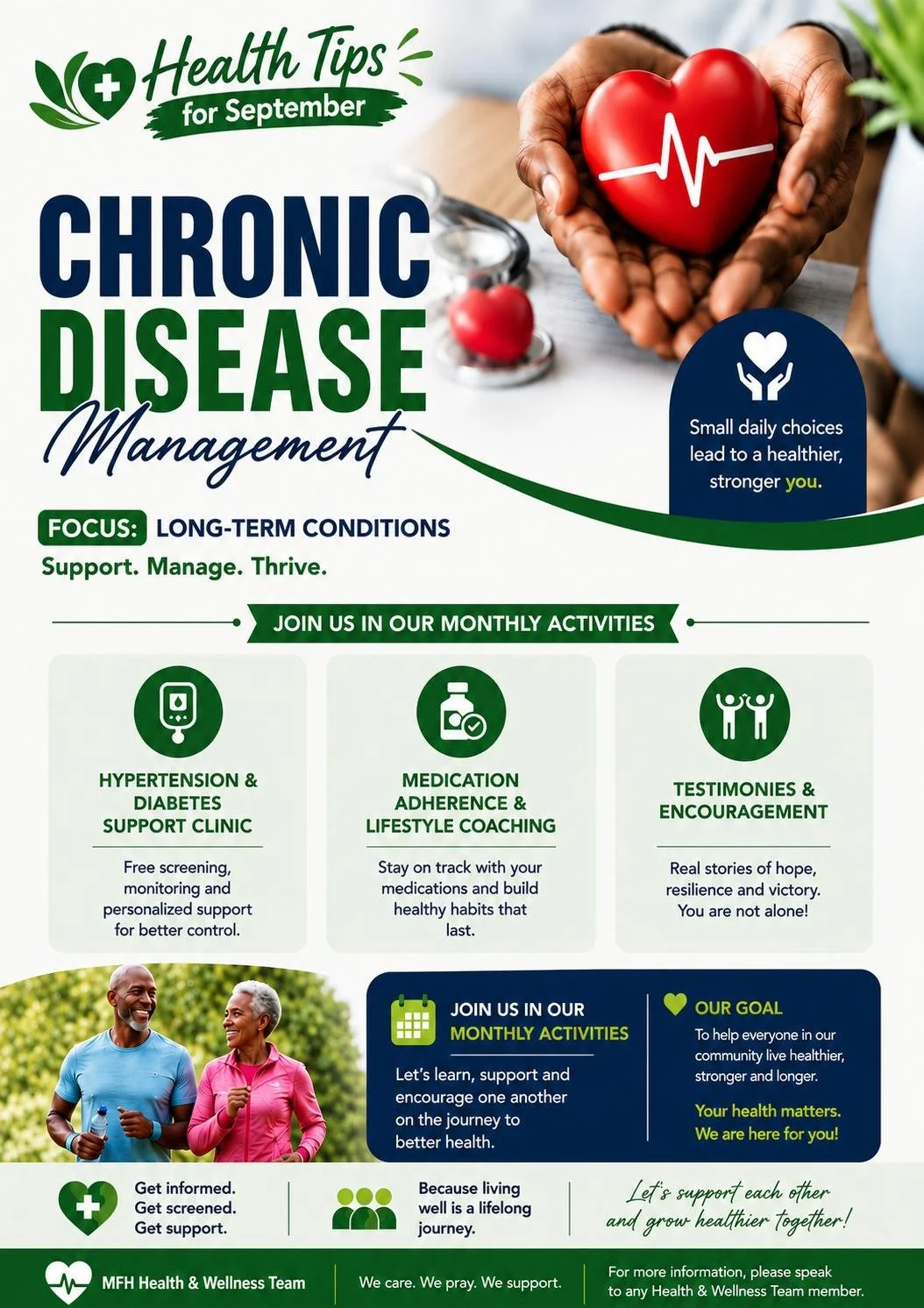 Health Tips for September

CHRONIC DISEASE Management

Small daily choices lead to a healthier, stronger you.

FOCUS: LONG-TERM CONDITIONS

Support. Manage. Thrive.

JOIN US IN OUR MONTHLY ACTIVITIES

HYPERTENSION & DIABETES SUPPORT CLINIC

Free screening, monitoring and personalized support for better control.

MEDICATION ADHERENCE & LIFESTYLE COACHING

Stay on track with your medications and build healthy habits that last.

TESTIMONIES & ENCOURAGEMENT

Real stories of hope, resilience and victory. You are not alone!

JOIN US IN OUR MONTHLY ACTIVITIES

Let's learn, support and encourage one another on the journey to better health.

OUR GOAL

To help everyone in our community live healthier, stronger and longer.

Your health matters. We are here for you!

Get informed. Get screened. Get support.

Because living well is a lifelong journey.

Let's support each other and grow healthier together!

MFH Health & Wellness Team

We care. We pray. We support.

For more information, please speak to any Health & Wellness Team member.